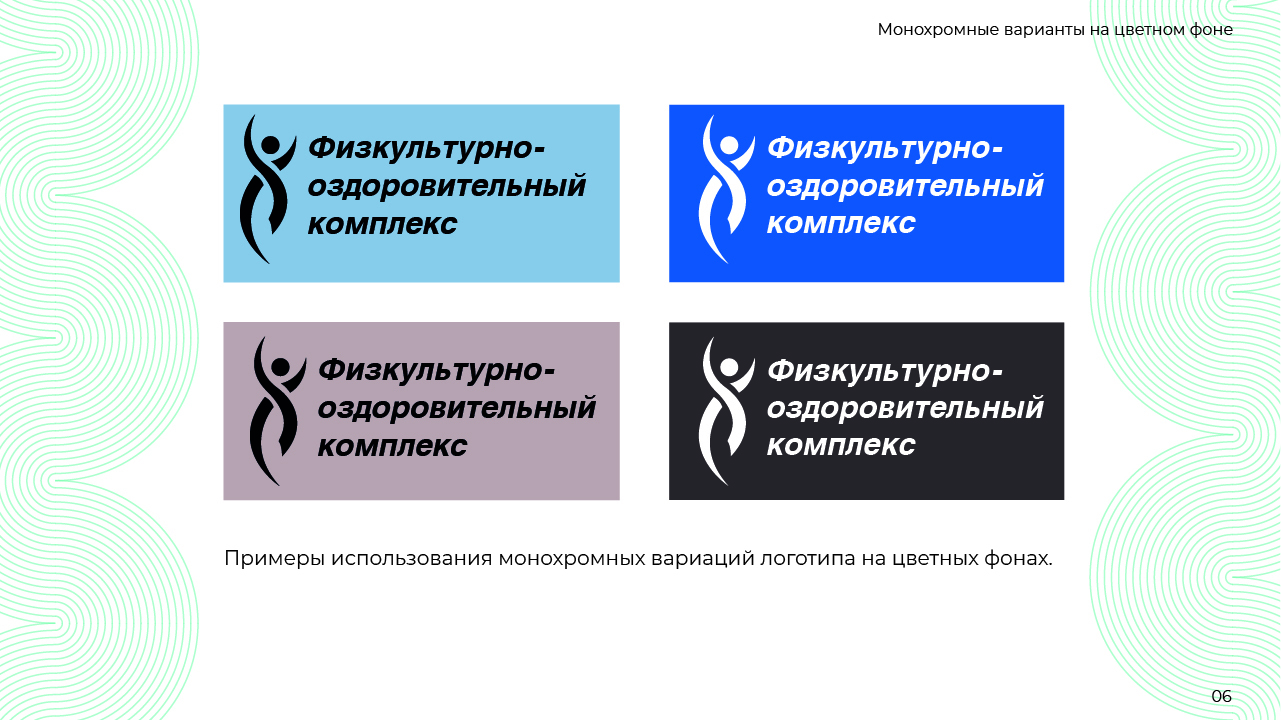 Монохромные варианты на цветном фоне

Физкультурно-оздоровительный комплекс

Физкультурно-оздоровительный комплекс

Физкультурно-оздоровительный комплекс

Физкультурно-оздоровительный комплекс

Примеры использования монохромных вариаций логотипа на цветных фонах.

06